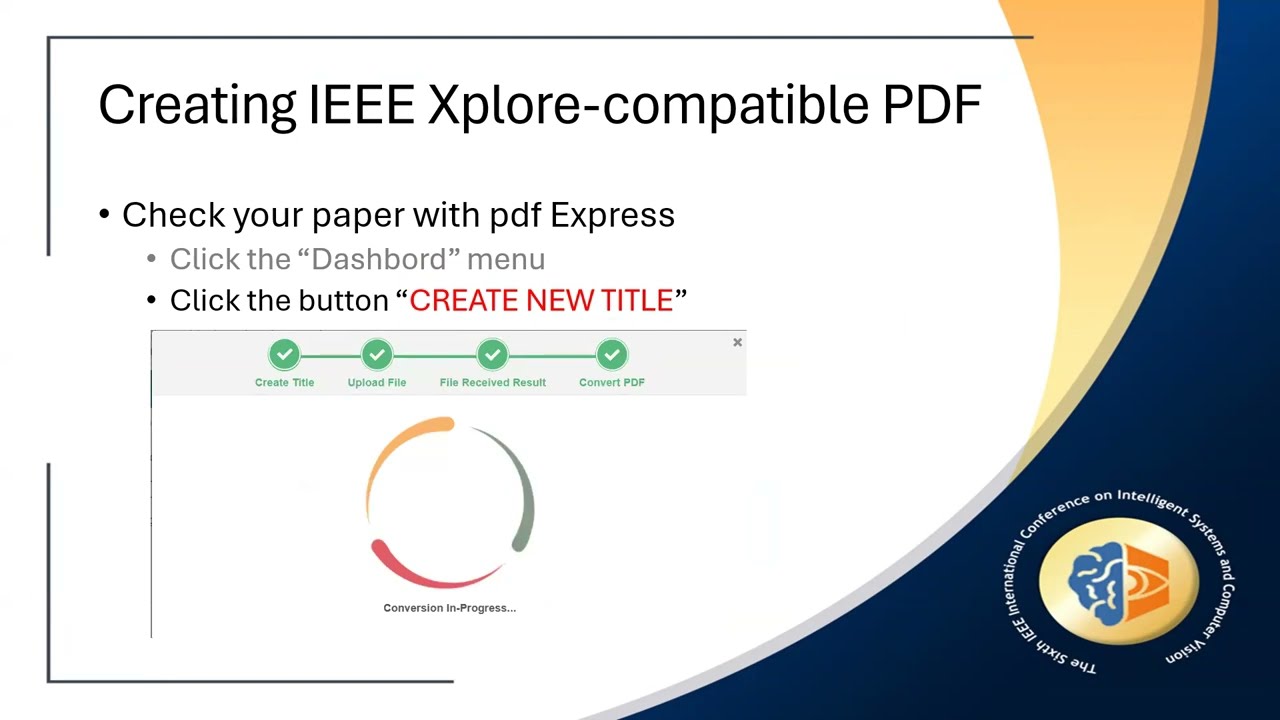 Creating IEEE Xplore-compatible PDF

• Check your paper with pdf Express
  • Click the “Dashbord” menu
  • Click the button “CREATE NEW TITLE”

×

Create Title
Upload File
File Received Result
Convert PDF

Conversion In-Progress...

The Sixth IEEE International Conference on Intelligent Systems and Computer Vision